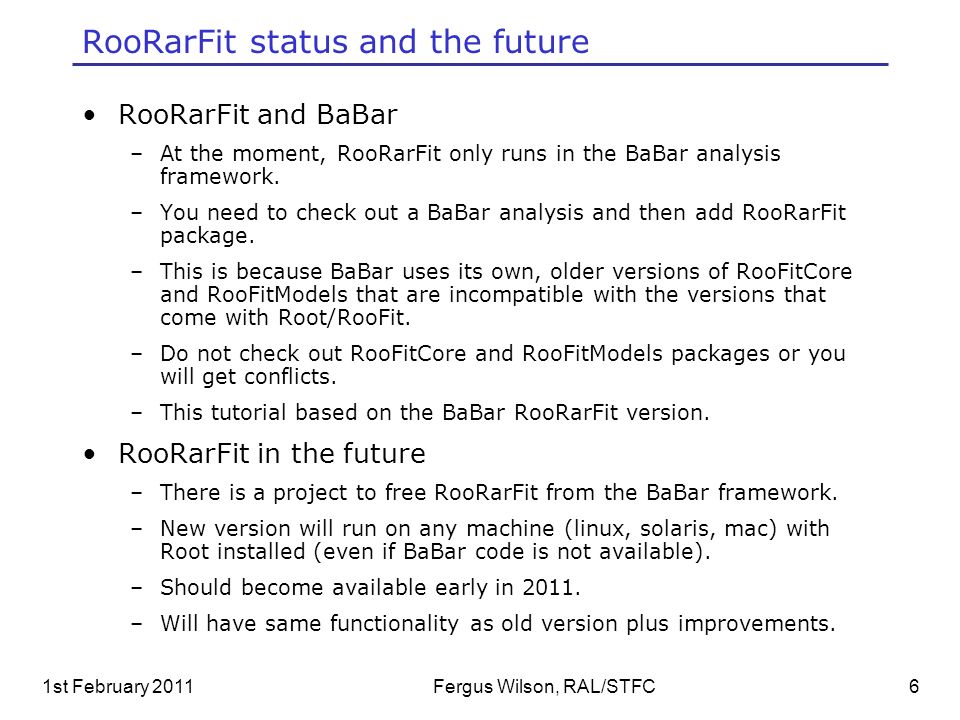 RooRarFit status and the future

• RooRarFit and BaBar
– At the moment, RooRarFit only runs in the BaBar analysis framework.
– You need to check out a BaBar analysis and then add RooRarFit package.
– This is because BaBar uses its own, older versions of RooFitCore and RooFitModels that are incompatible with the versions that come with Root/RooFit.
– Do not check out RooFitCore and RooFitModels packages or you will get conflicts.
– This tutorial based on the BaBar RooRarFit version.

• RooRarFit in the future
– There is a project to free RooRarFit from the BaBar framework.
– New version will run on any machine (linux, solaris, mac) with Root installed (even if BaBar code is not available).
– Should become available early in 2011.
– Will have same functionality as old version plus improvements.

1st February 2011 Fergus Wilson, RAL/STFC 6